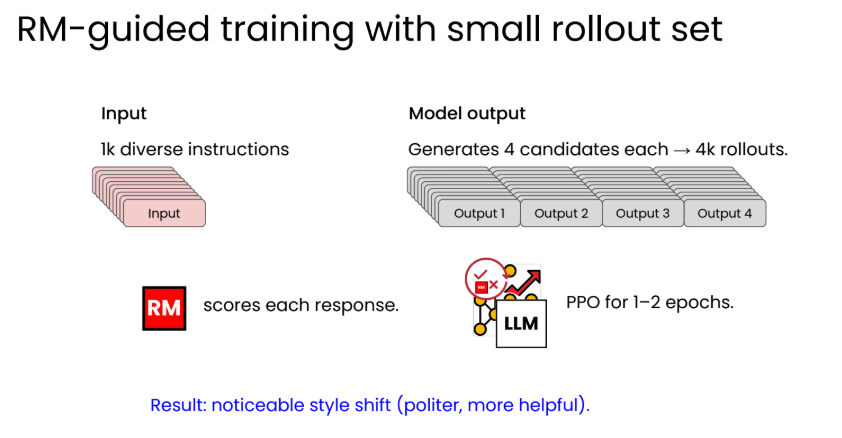 RM-guided training with small rollout set

Input

1k diverse instructions

Input

Model output

Generates 4 candidates each → 4k rollouts.

Output 1
Output 2
Output 3
Output 4

RM scores each response.

LLM

PPO for 1–2 epochs.

Result: noticeable style shift (politer, more helpful).